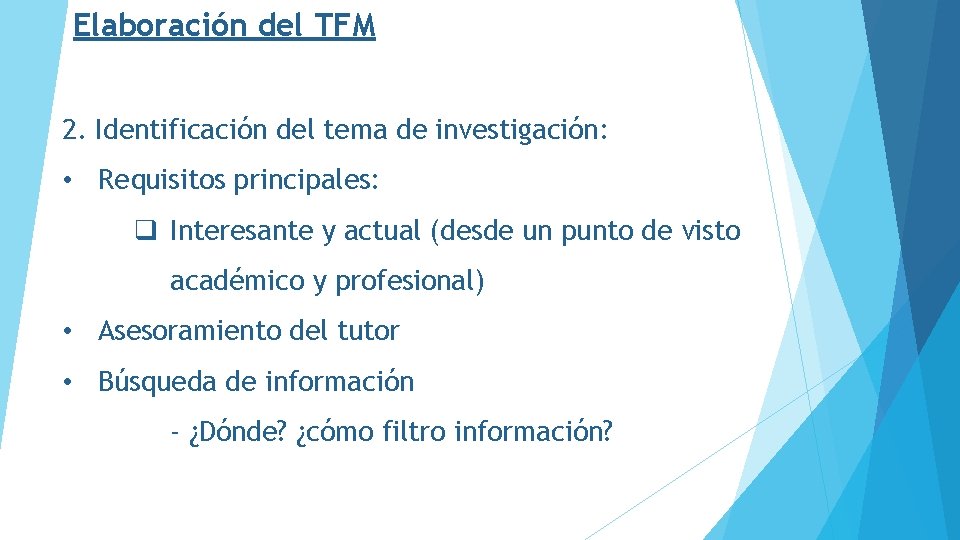 Elaboración del TFM

2. Identificación del tema de investigación:

• Requisitos principales:

❑ Interesante y actual (desde un punto de visto académico y profesional)

• Asesoramiento del tutor

• Búsqueda de información

- ¿Dónde? ¿cómo filtro información?